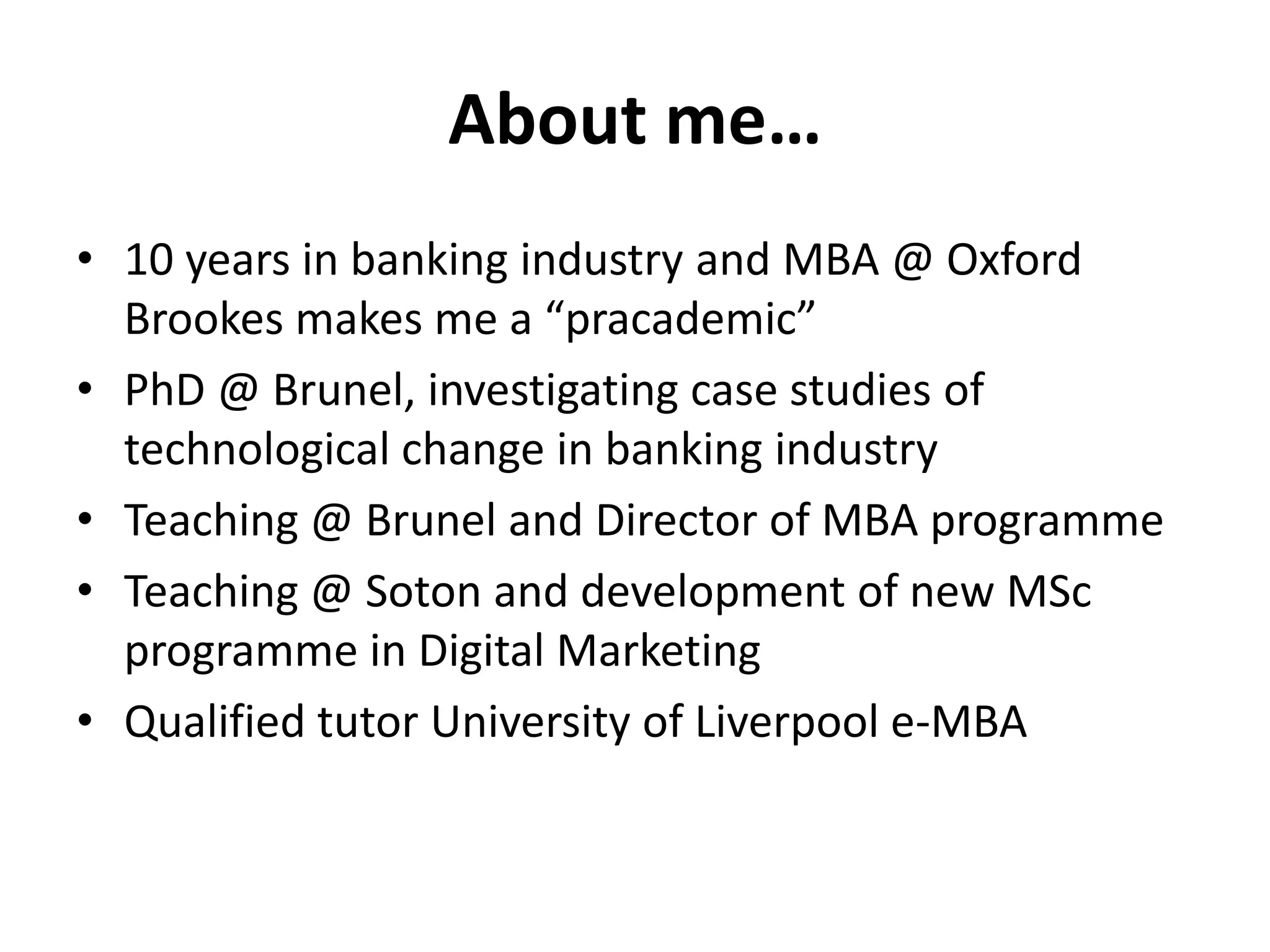 About me…

• 10 years in banking industry and MBA @ Oxford Brookes makes me a “pracademic”
• PhD @ Brunel, investigating case studies of technological change in banking industry
• Teaching @ Brunel and Director of MBA programme
• Teaching @ Soton and development of new MSc programme in Digital Marketing
• Qualified tutor University of Liverpool e-MBA